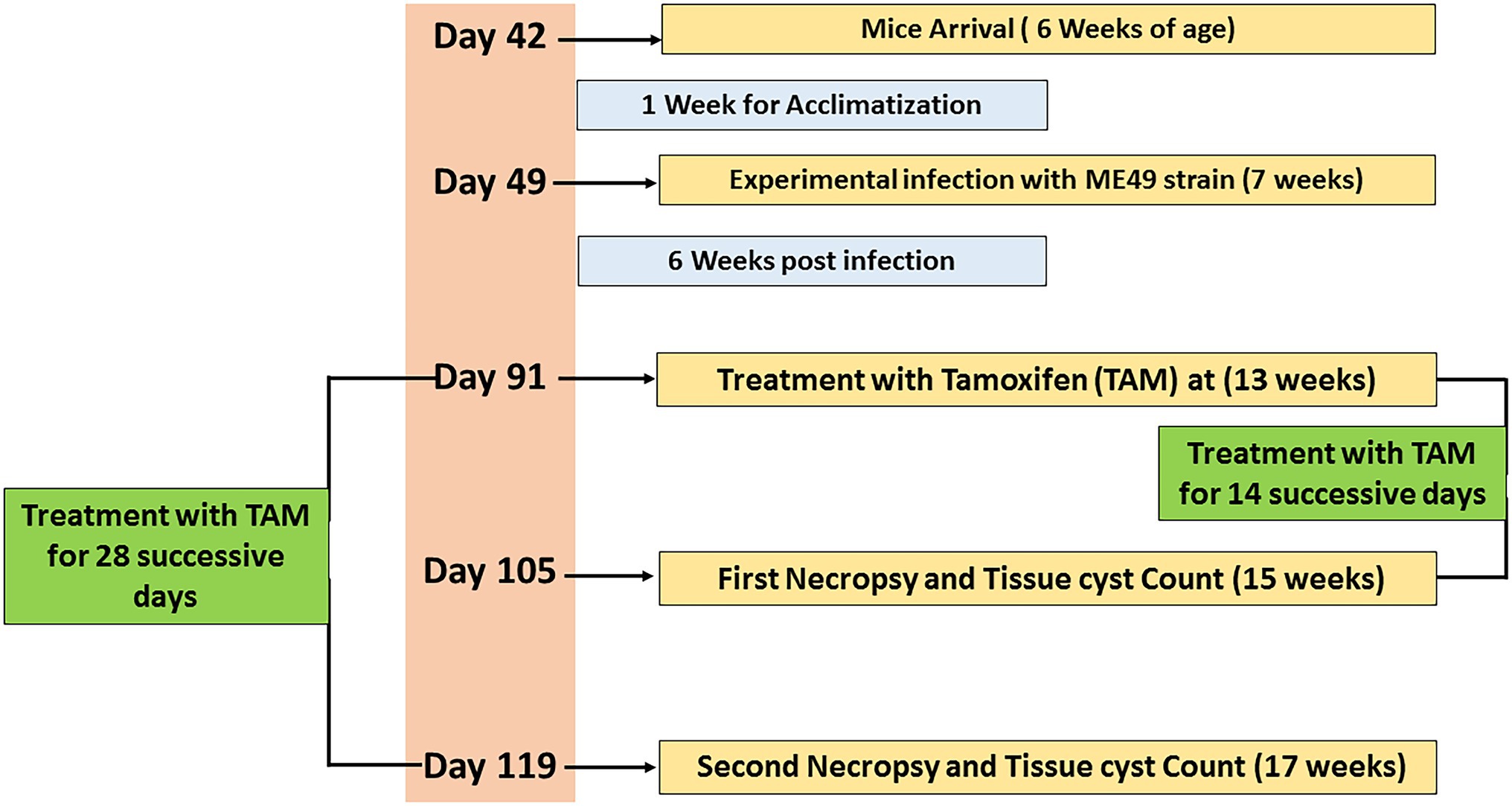 Day 42

Mice Arrival ( 6 Weeks of age)

1 Week for Acclimatization

Day 49

Experimental infection with ME49 strain (7 weeks)

6 Weeks post infection

Day 91

Treatment with Tamoxifen (TAM) at (13 weeks)

Treatment with TAM for 14 successive days

Treatment with TAM for 28 successive days

Day 105

First Necropsy and Tissue cyst Count (15 weeks)

Day 119

Second Necropsy and Tissue cyst Count (17 weeks)